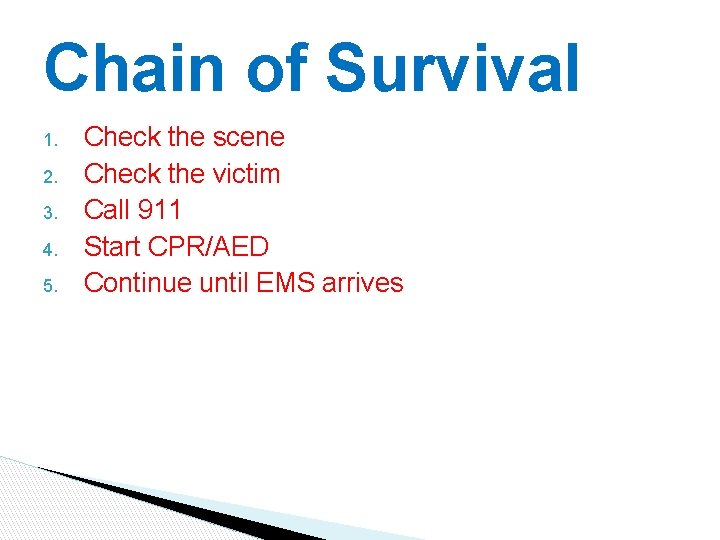 Chain of Survival

1. Check the scene
2. Check the victim
3. Call 911
4. Start CPR/AED
5. Continue until EMS arrives